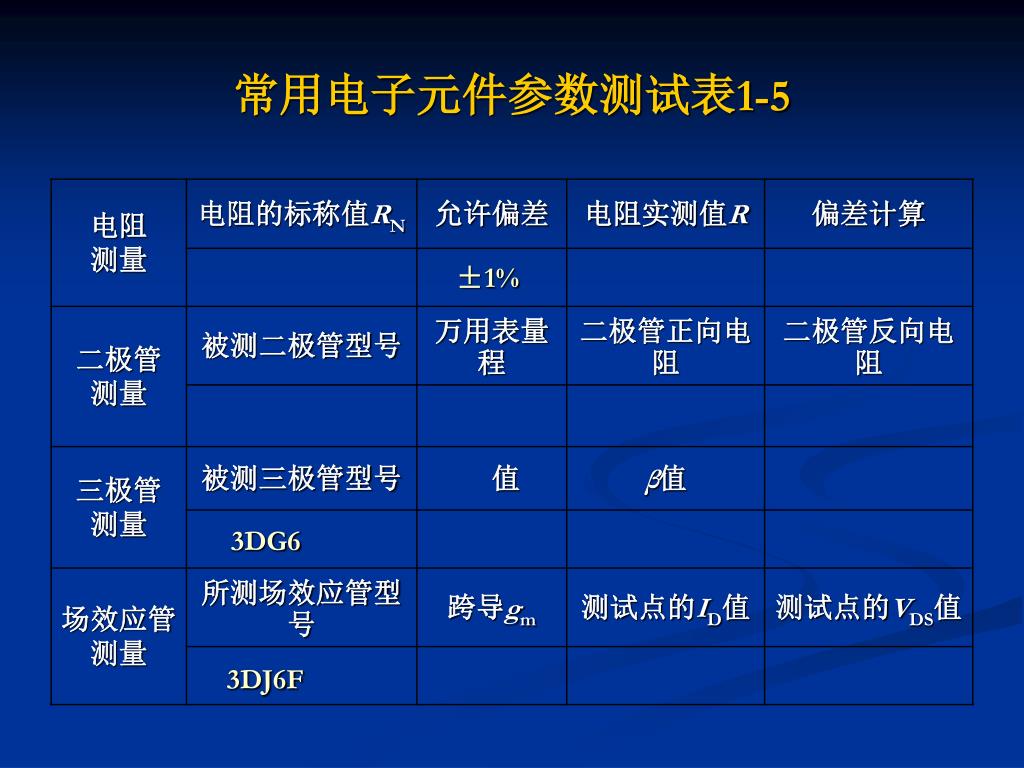 常用电子元件参数测试表1-5

| 电阻测量 | 电阻的标称值$R_N$ | 允许偏差 | 电阻实测值$R$ | 偏差计算 |
|---|---|---|---|---|
| | | ±1% | | |
| 二极管测量 | 被测二极管型号 | 万用表量程 | 二极管正向电阻 | 二极管反向电阻 |
| | | | | |
| 三极管测量 | 被测三极管型号 | 值 | $\beta$值 | |
| | 3DG6 | | | |
| 场效应管测量 | 所测场效应管型号 | 跨导$g_m$ | 测试点的$I_D$值 | 测试点的$V_{DS}$值 |
| | 3DJ6F | | | |